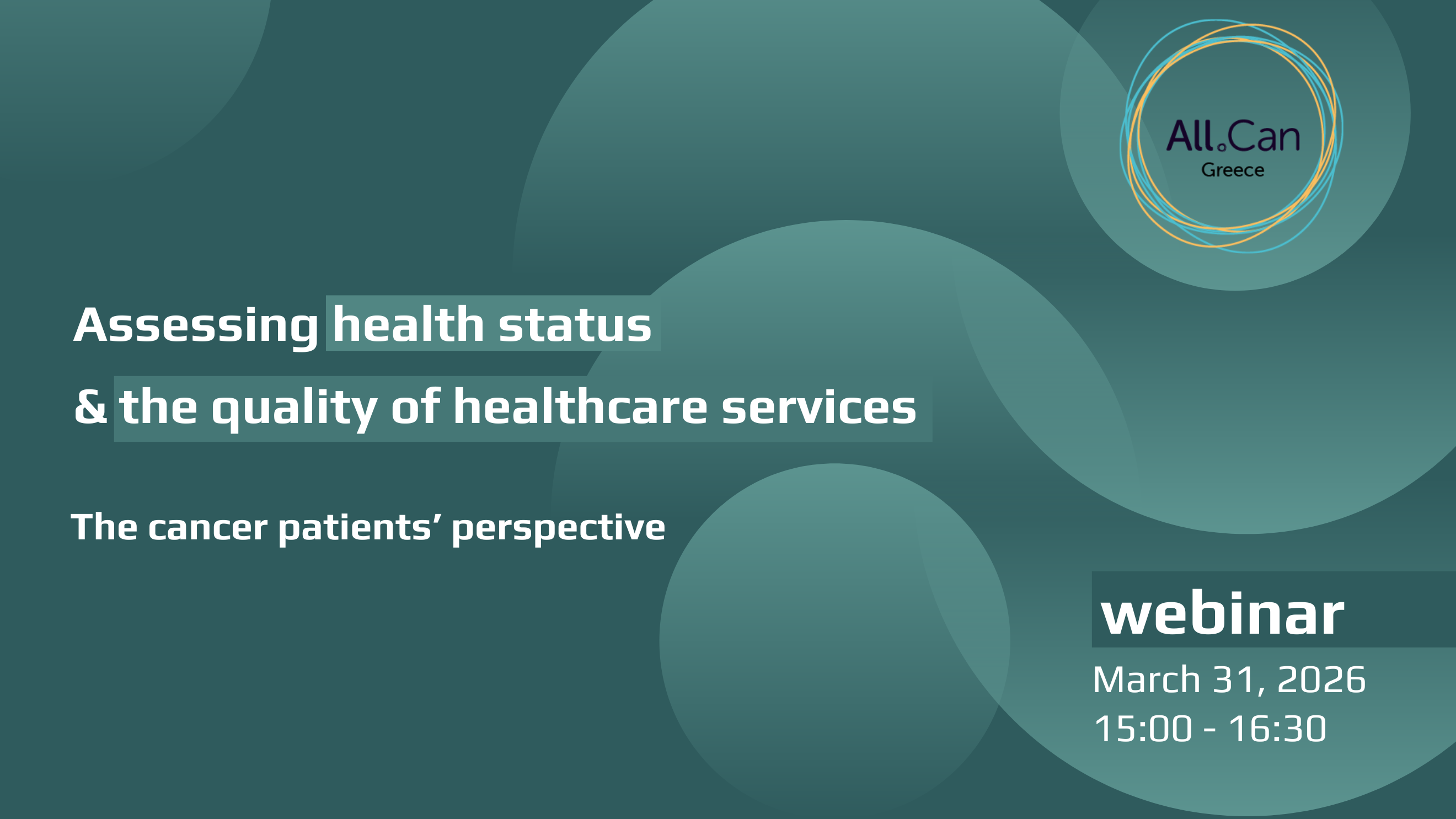 All.Can
Greece

Assessing health status
& the quality of healthcare services

The cancer patients’ perspective

webinar
March 31, 2026
15:00 - 16:30